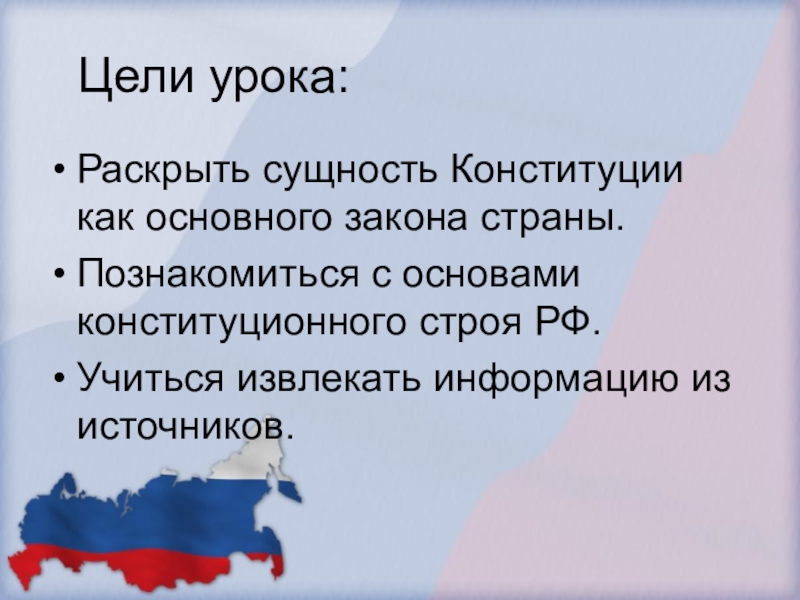 Цели урока:

• Раскрыть сущность Конституции как основного закона страны.
• Познакомиться с основами конституционного строя РФ.
• Учиться извлекать информацию из источников.